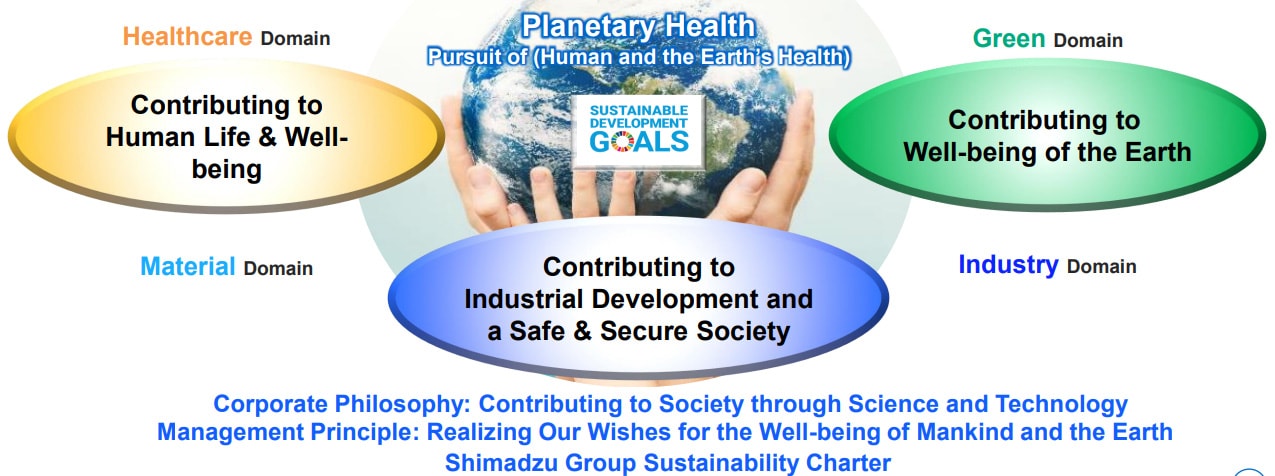 Healthcare Domain

Planetary Health
Pursuit of (Human and the Earth's Health)

Green Domain

Contributing to Human Life & Well-being

SUSTAINABLE DEVELOPMENT GOALS

Contributing to Well-being of the Earth

Material Domain

Contributing to Industrial Development and a Safe & Secure Society

Industry Domain

Corporate Philosophy: Contributing to Society through Science and Technology
Management Principle: Realizing Our Wishes for the Well-being of Mankind and the Earth
Shimadzu Group Sustainability Charter